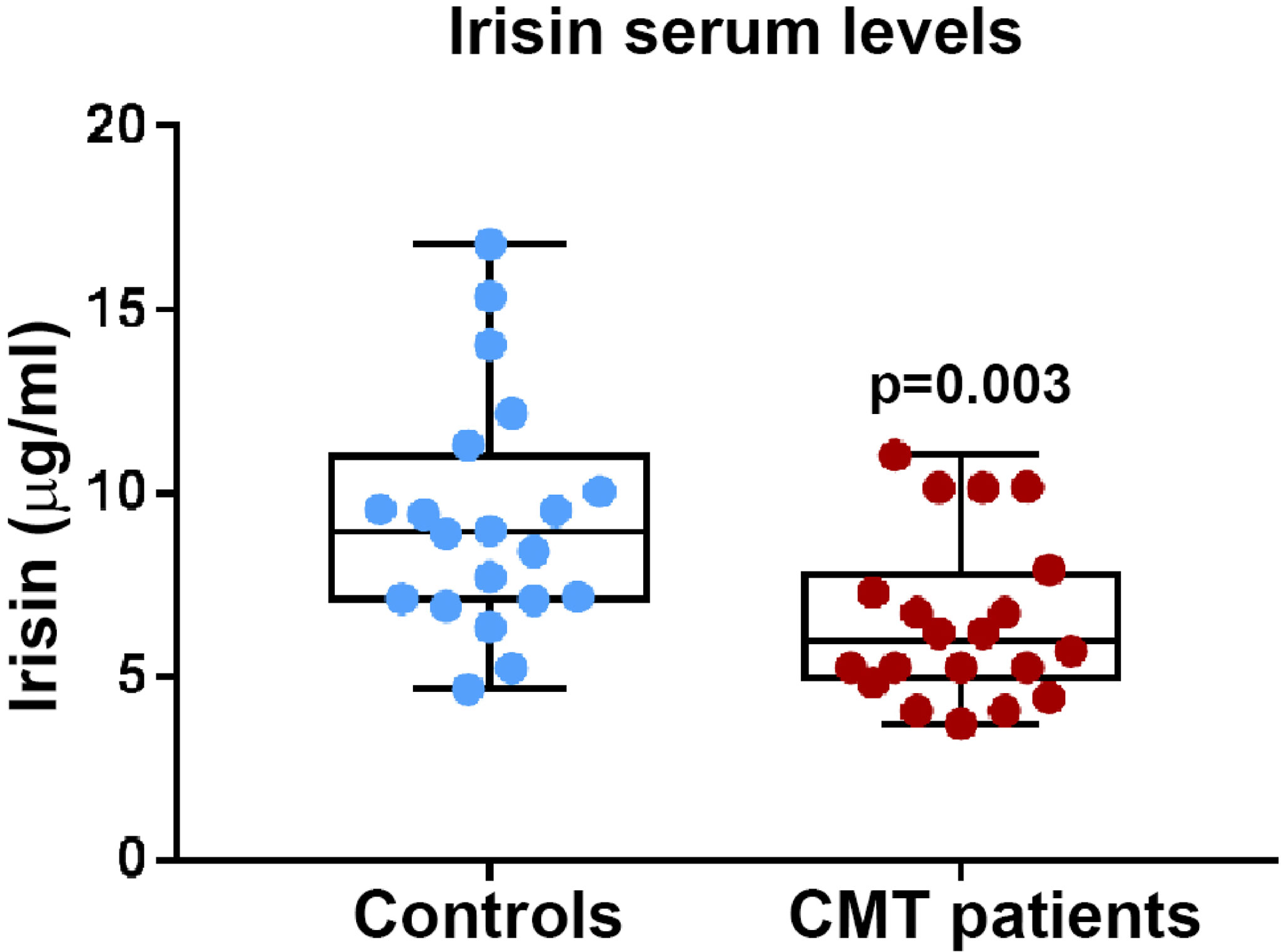 Irisin serum levels

Irisin ($\mu$g/ml)

20
15
10
5
0

p=0.003

Controls
CMT patients